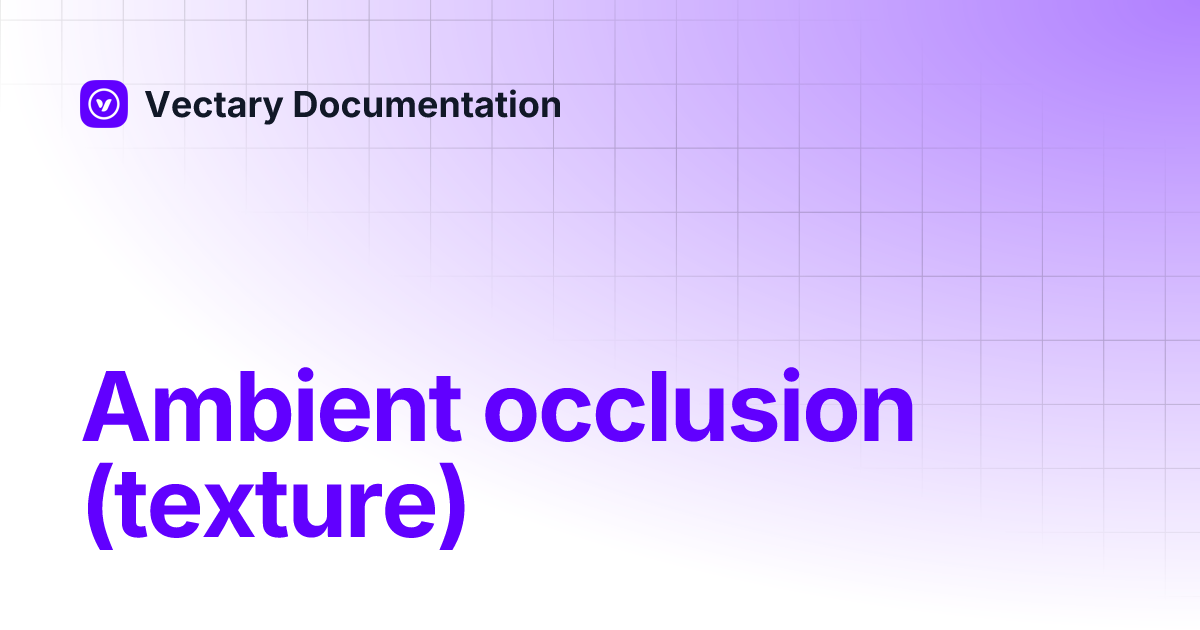 Vectary Documentation

Ambient occlusion (texture)